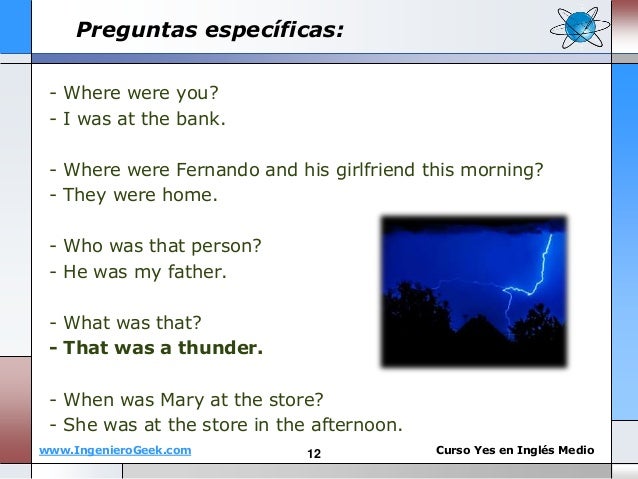 Preguntas específicas:

- Where were you?
- I was at the bank.

- Where were Fernando and his girlfriend this morning?
- They were home.

- Who was that person?
- He was my father.

- What was that?
- That was a thunder.

- When was Mary at the store?
- She was at the store in the afternoon.

www.IngenieroGeek.com
12
Curso Yes en Inglés Medio